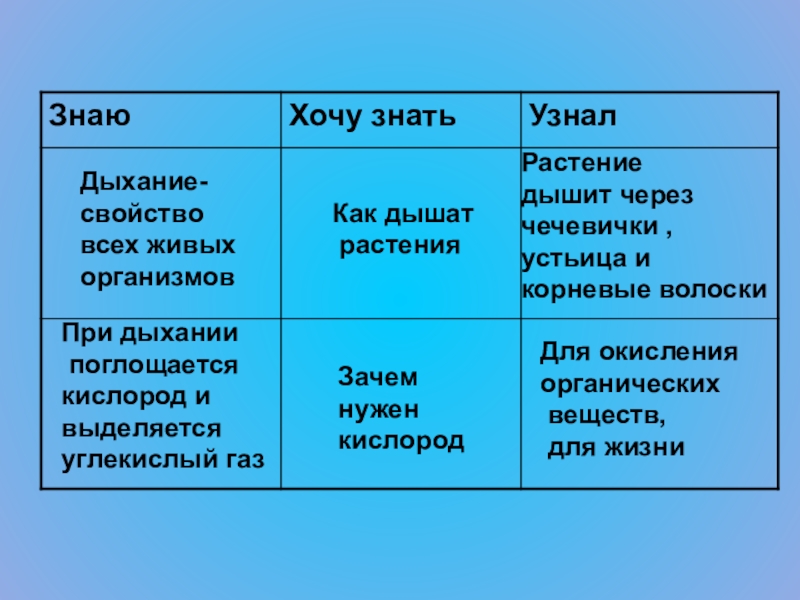 | Знаю | Хочу знать | Узнал |
|---|---|---|
| Дыхание- свойство всех живых организмов | Как дышат растения | Растение дышит через чечевички , устьица и корневые волоски |
| При дыхании поглощается кислород и выделяется углекислый газ | Зачем нужен кислород | Для окисления органических веществ, для жизни |